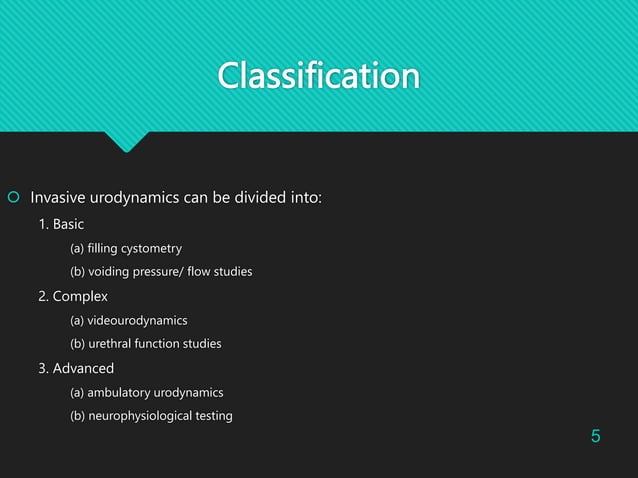 Classification

Invasive urodynamics can be divided into:

1. Basic

(a) filling cystometry

(b) voiding pressure/ flow studies

2. Complex

(a) videourodynamics

(b) urethral function studies

3. Advanced

(a) ambulatory urodynamics

(b) neurophysiological testing

5